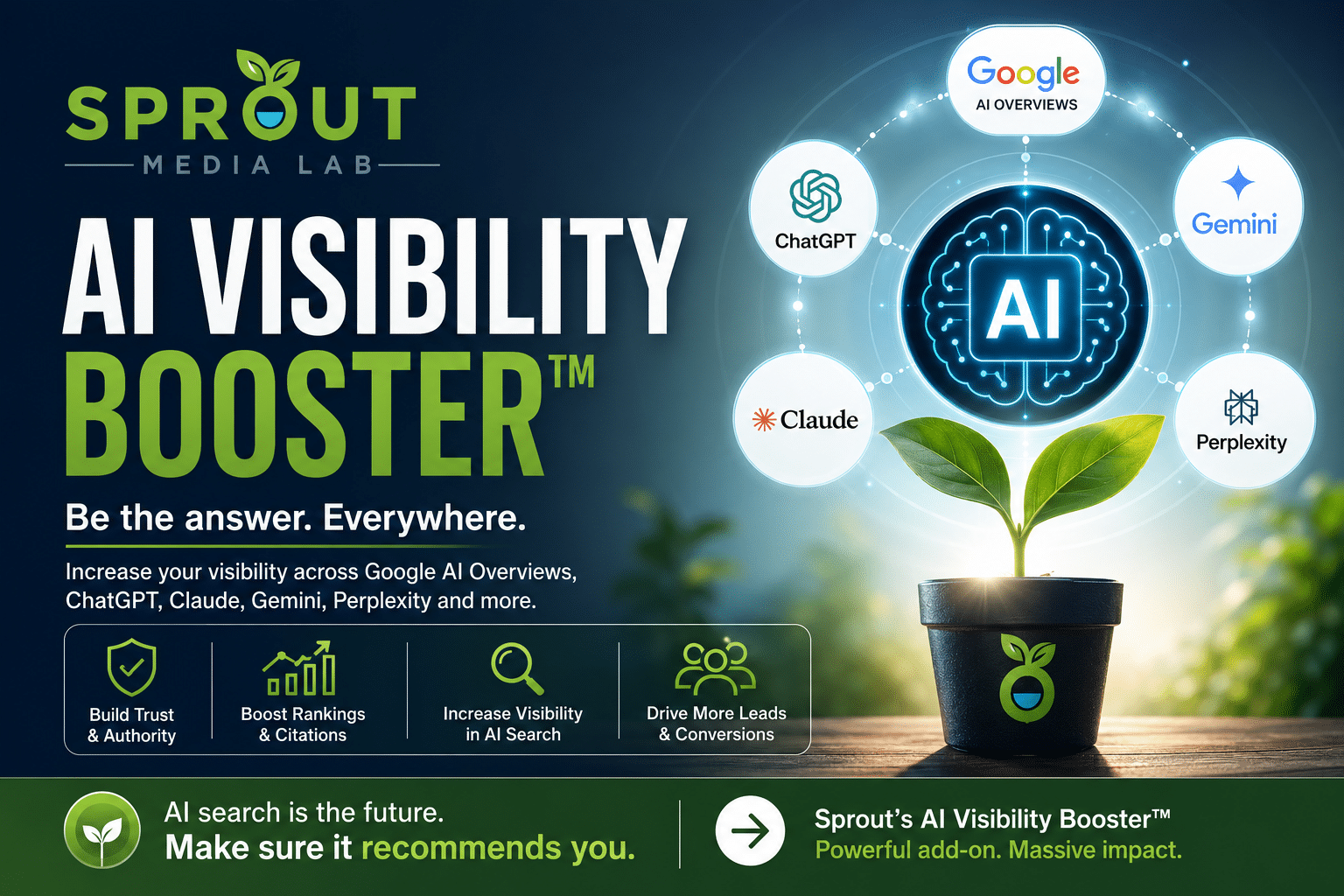 SPROUT
MEDIA LAB

AI VISIBILITY BOOSTER™

Be the answer. Everywhere.

Increase your visibility across Google AI Overviews, ChatGPT, Claude, Gemini, Perplexity and more.

Build Trust & Authority

Boost Rankings & Citations

Increase Visibility in AI Search

Drive More Leads & Conversions

Google
AI OVERVIEWS

ChatGPT

Gemini

AI

Claude

Perplexity

AI search is the future.
Make sure it recommends you.

Sprout's AI Visibility Booster™
Powerful add-on. Massive impact.